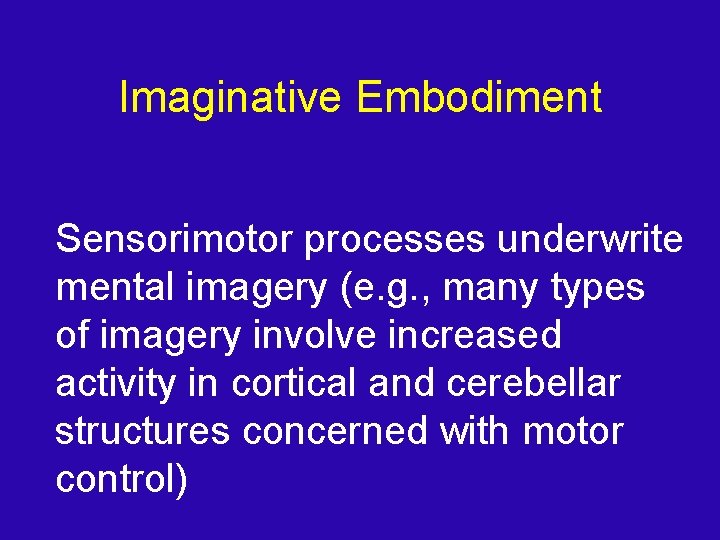 Imaginative Embodiment

Sensorimotor processes underwrite mental imagery (e.g., many types of imagery involve increased activity in cortical and cerebellar structures concerned with motor control)